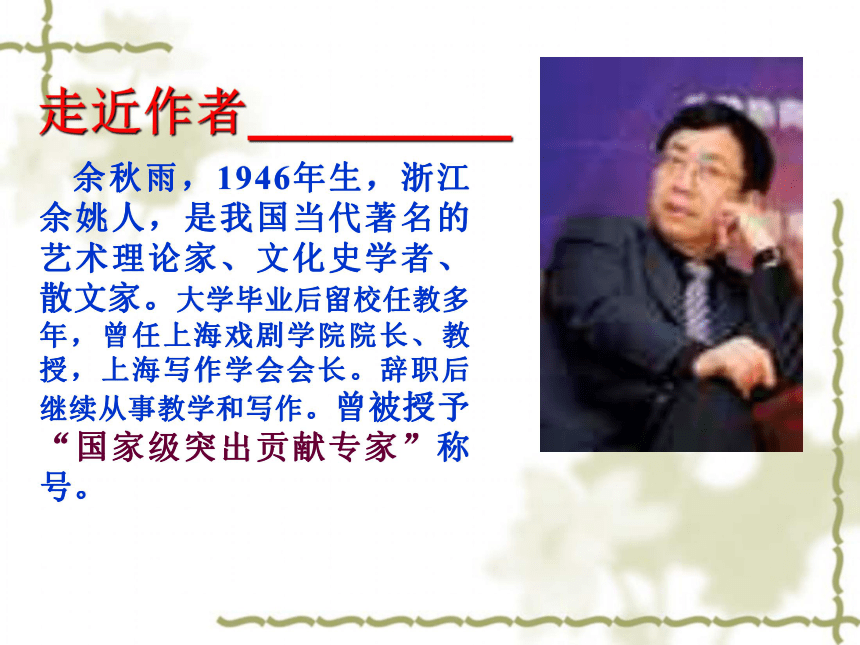 走近作者

余秋雨，1946年生，浙江余姚人，是我国当代著名的艺术理论家、文化史学者、散文家。大学毕业后留校任教多年，曾任上海戏剧学院院长、教授，上海写作学会会长。辞职后继续从事教学和写作。曾被授予“国家级突出贡献专家”称号。